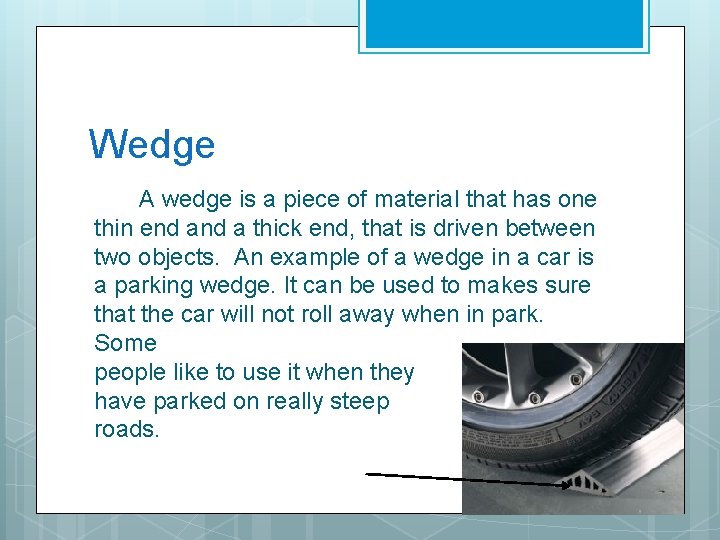 Wedge

A wedge is a piece of material that has one thin end and a thick end, that is driven between two objects. An example of a wedge in a car is a parking wedge. It can be used to makes sure that the car will not roll away when in park. Some people like to use it when they have parked on really steep roads.